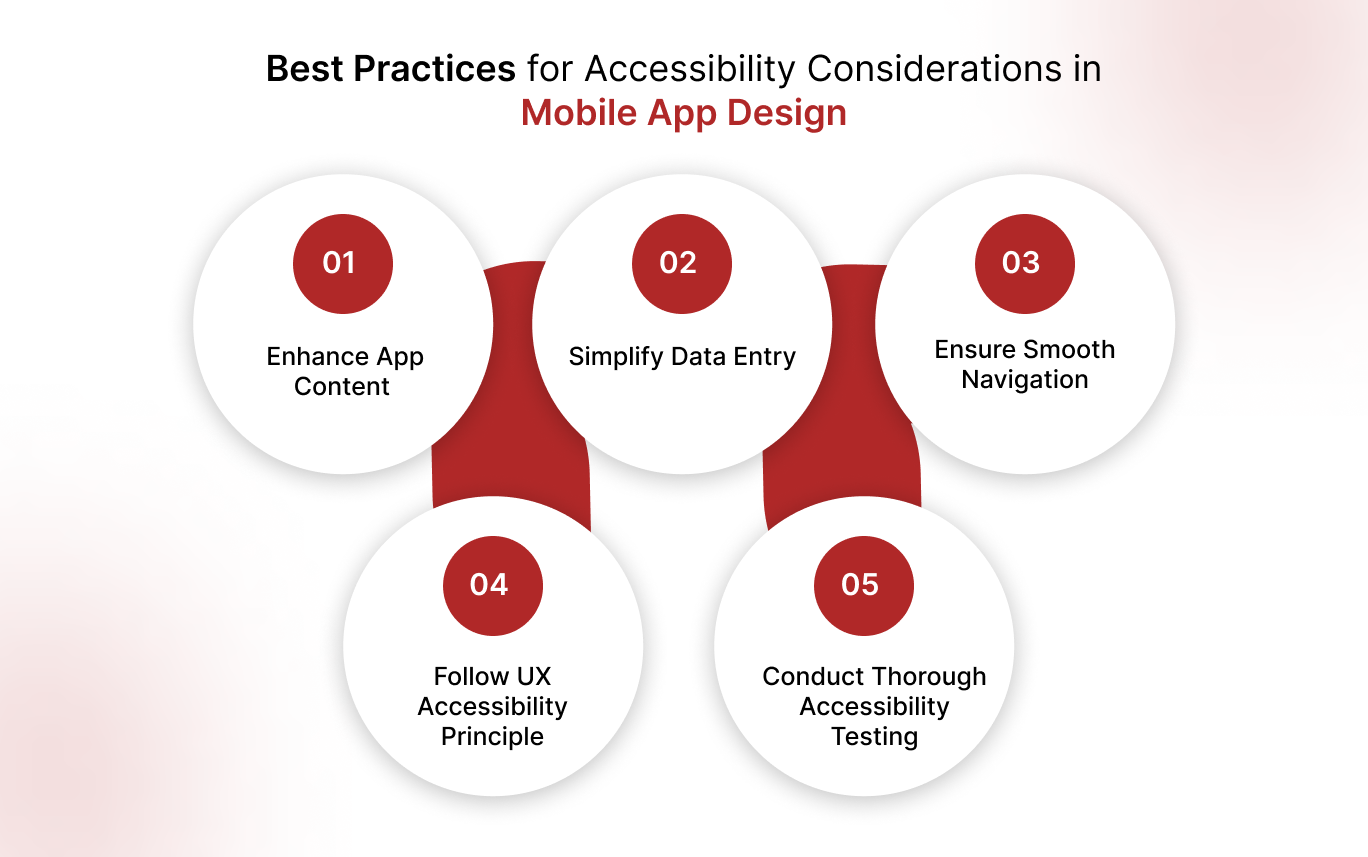 Best Practices for Accessibility Considerations in Mobile App Design

01
Enhance App Content

02
Simplify Data Entry

03
Ensure Smooth Navigation

04
Follow UX Accessibility Principle

05
Conduct Thorough Accessibility Testing